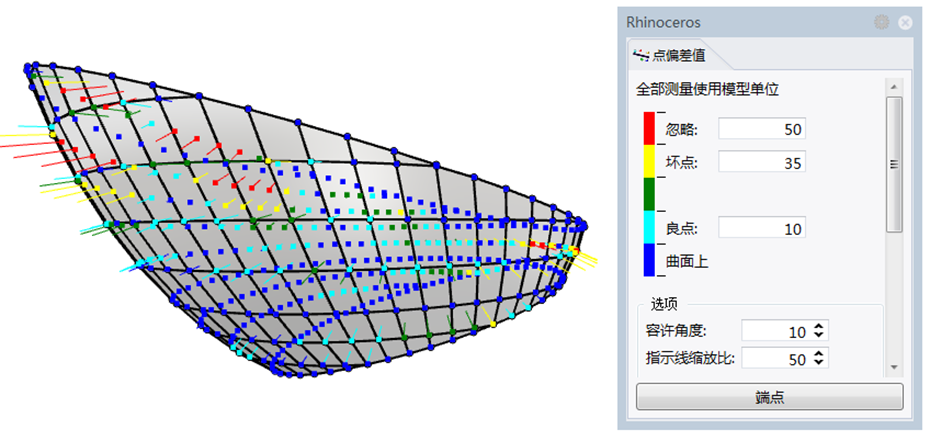 Rhinoceros

点偏差值

全部测量使用模型单位

忽略: 50

坏点: 35

良点: 10

曲面上

选项

容许角度: 10

指示线缩放比: 50

端点